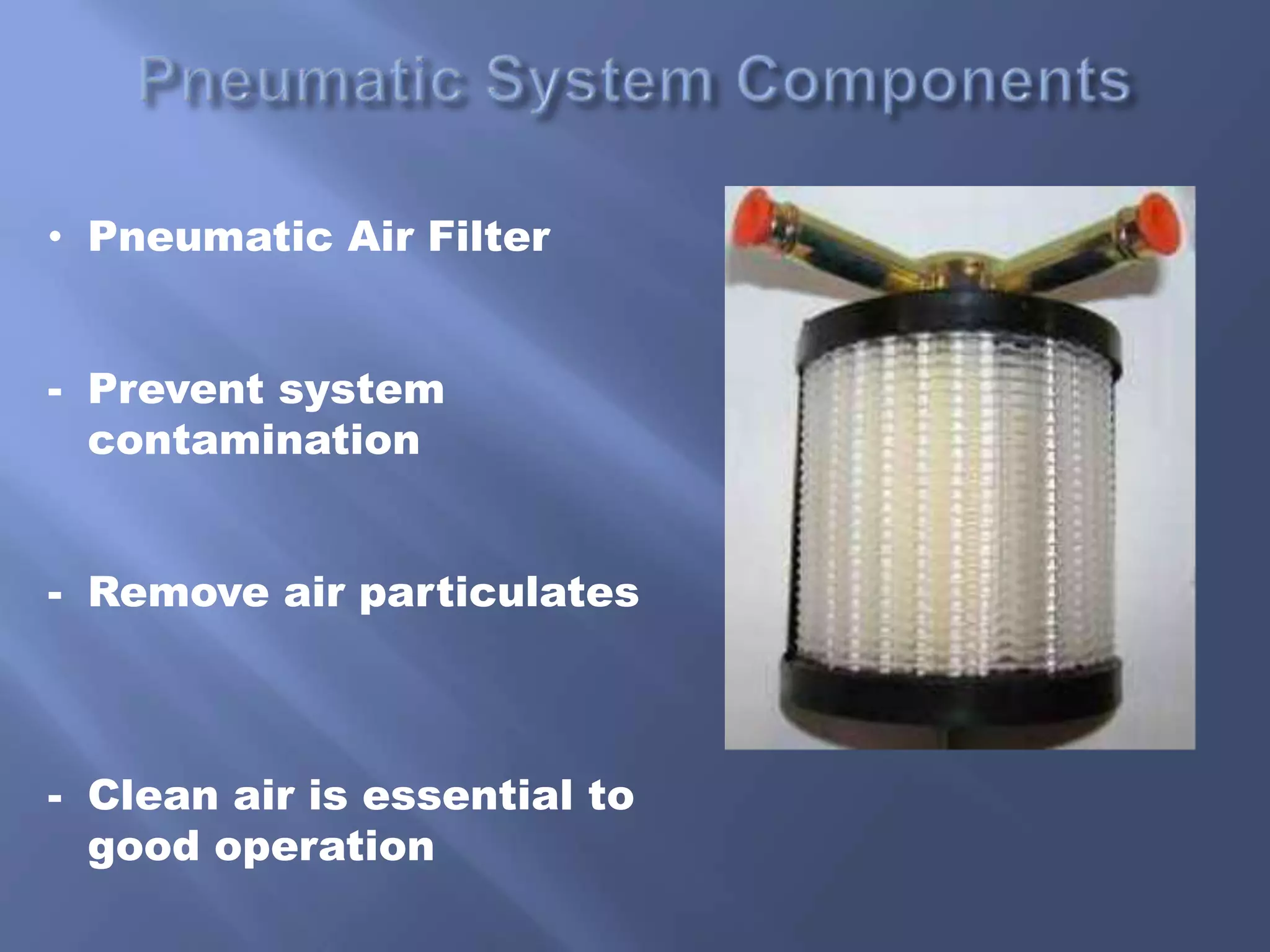 Pneumatic System Components

• Pneumatic Air Filter

- Prevent system contamination

- Remove air particulates

- Clean air is essential to good operation